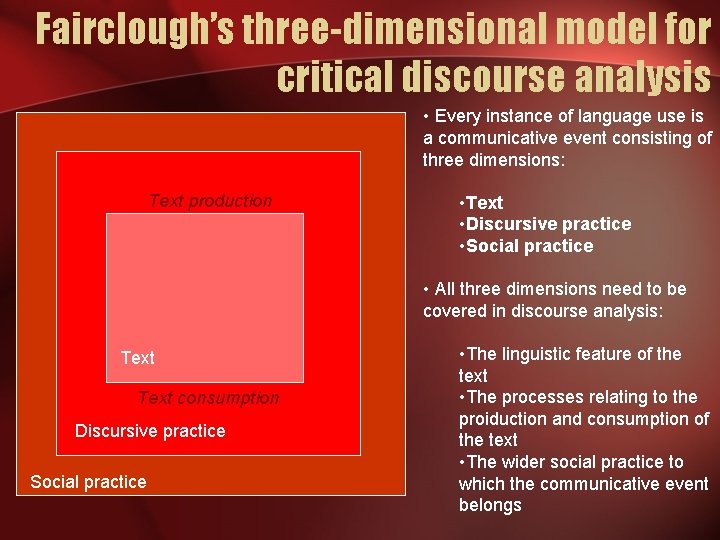 Fairclough's three-dimensional model for critical discourse analysis

Text production

Text

Text consumption

Discursive practice

Social practice

• Every instance of language use is a communicative event consisting of three dimensions:

•Text
•Discursive practice
•Social practice

• All three dimensions need to be covered in discourse analysis:

•The linguistic feature of the text
•The processes relating to the proiduction and consumption of the text
•The wider social practice to which the communicative event belongs